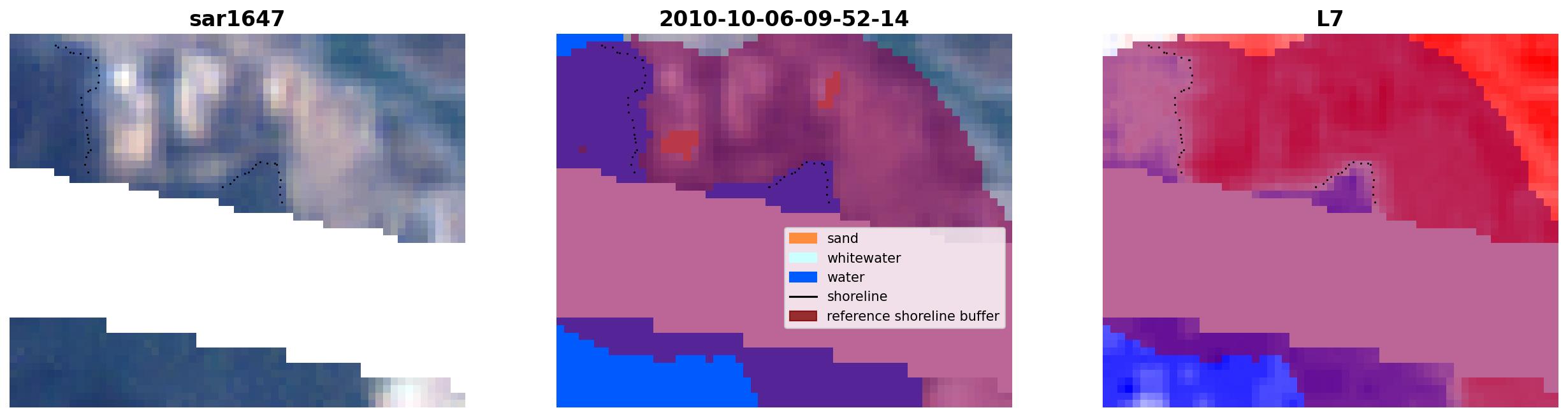 sar1647

2010-10-06-09-52-14

sand
whitewater
water
shoreline
reference shoreline buffer

L7